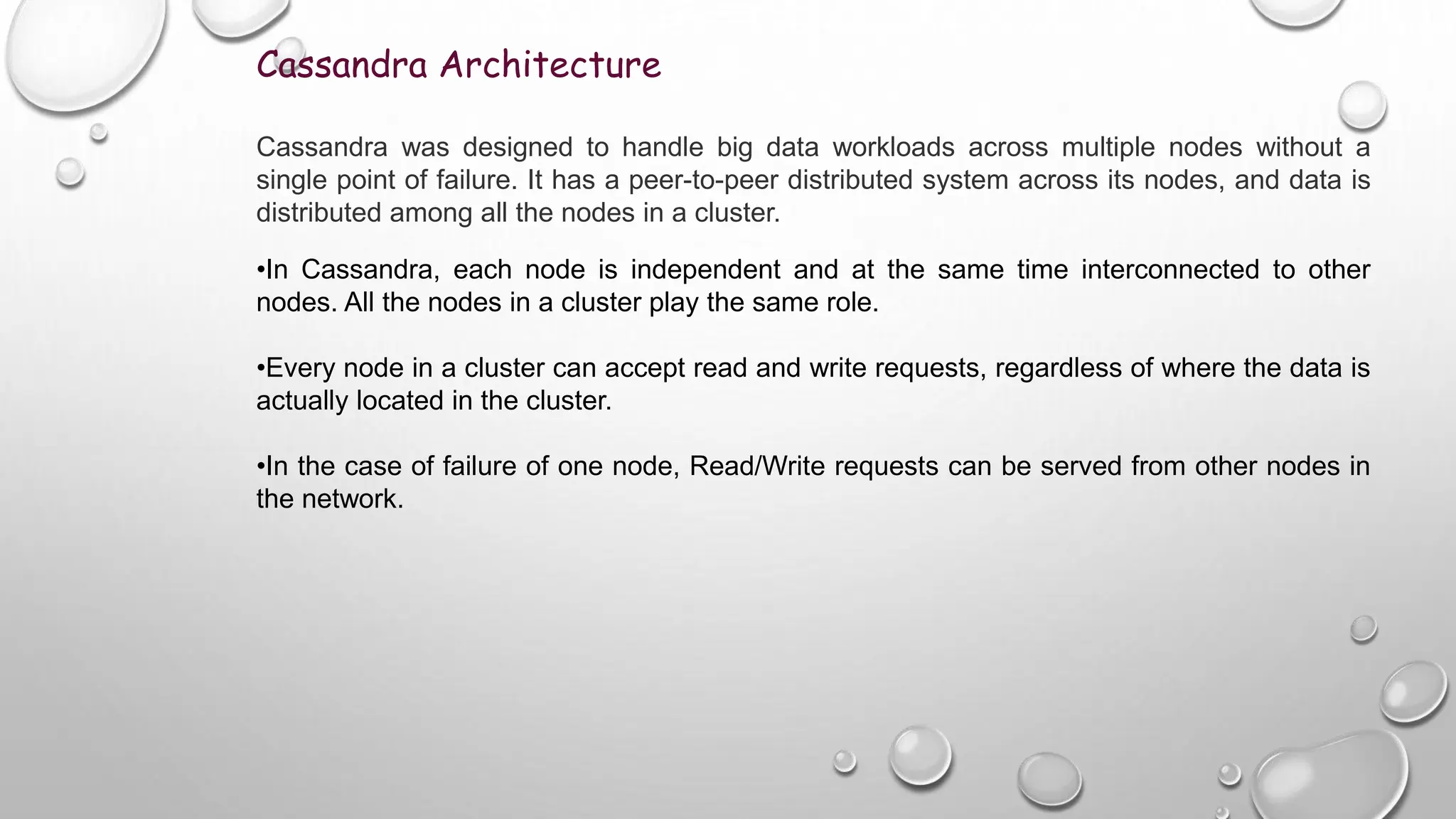 Cassandra Architecture

Cassandra was designed to handle big data workloads across multiple nodes without a single point of failure. It has a peer-to-peer distributed system across its nodes, and data is distributed among all the nodes in a cluster.

•In Cassandra, each node is independent and at the same time interconnected to other nodes. All the nodes in a cluster play the same role.

•Every node in a cluster can accept read and write requests, regardless of where the data is actually located in the cluster.

•In the case of failure of one node, Read/Write requests can be served from other nodes in the network.